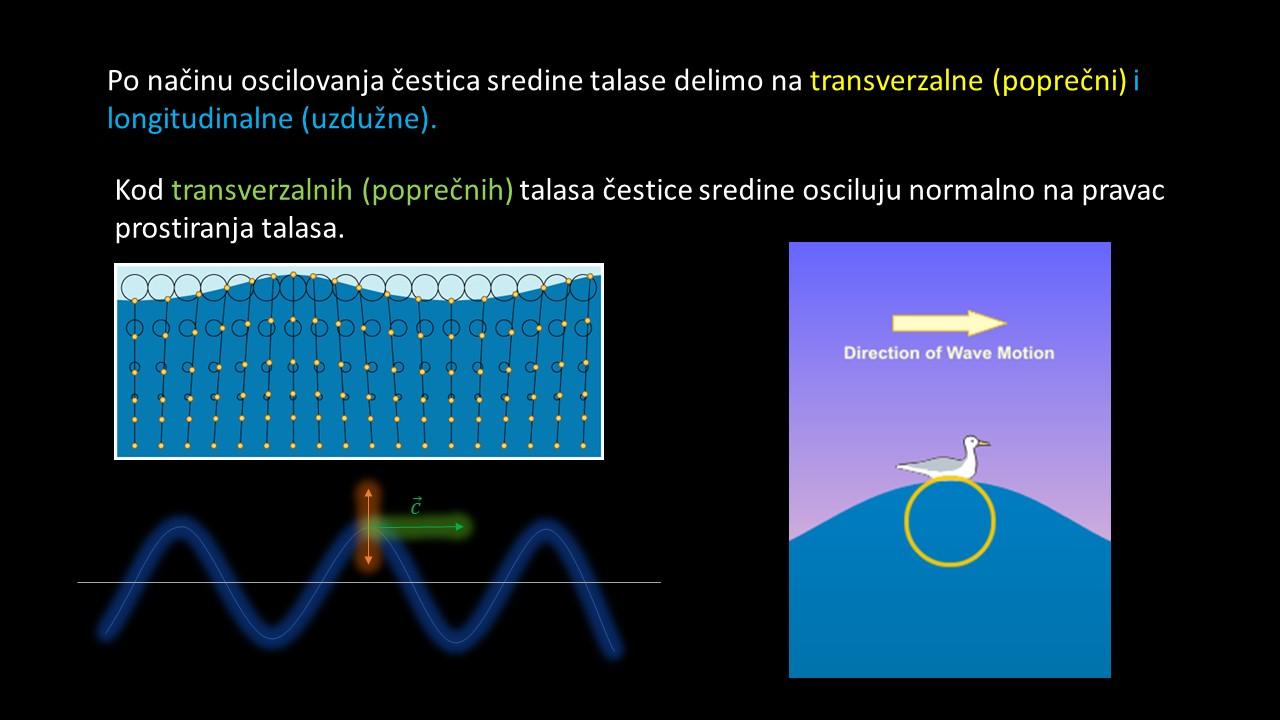 Po načinu oscilovanja čestica sredine talase delimo na transverzalne (poprečni) i longitudinalne (uzdužne).

Kod transverzalnih (poprečnih) talasa čestice sredine osciluju normalno na pravac prostiranja talasa.

$\vec{c}$

Direction of Wave Motion